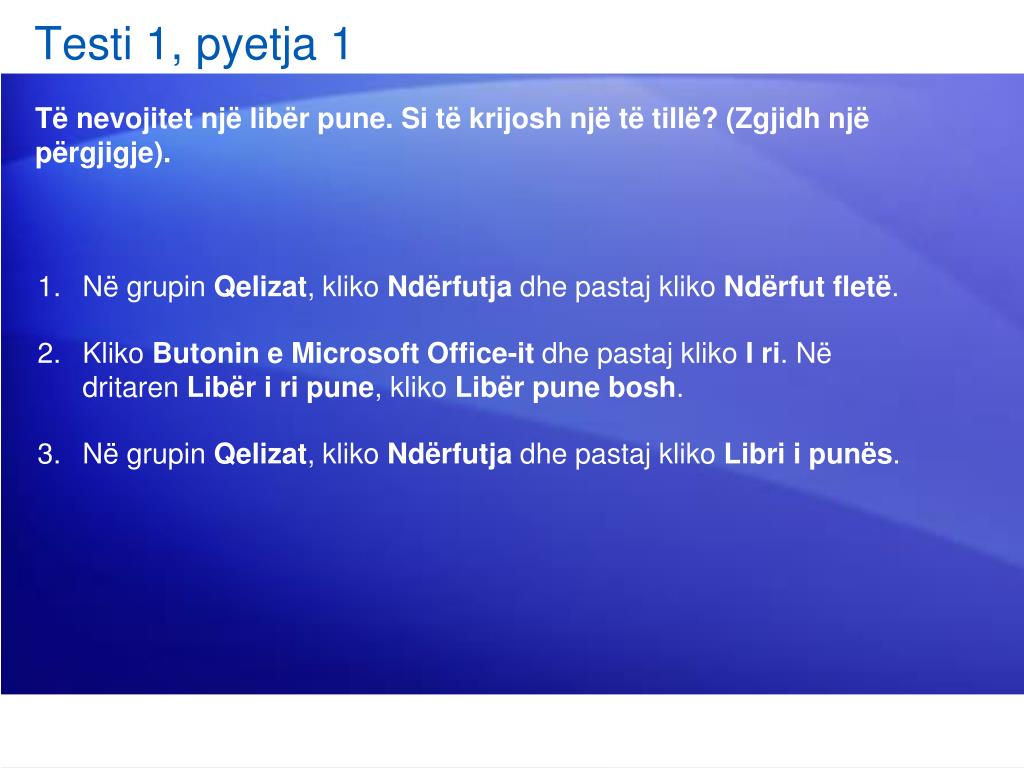 Testi 1, pyetja 1

Të nevojitet një libër pune. Si të krijosh një të tillë? (Zgjidh një përgjigje).

1. Në grupin Qelizat, kliko Ndërfutja dhe pastaj kliko Ndërfut fletë.

2. Kliko Butonin e Microsoft Office-it dhe pastaj kliko I ri. Në dritaren Libër i ri pune, kliko Libër pune bosh.

3. Në grupin Qelizat, kliko Ndërfutja dhe pastaj kliko Libri i punës.